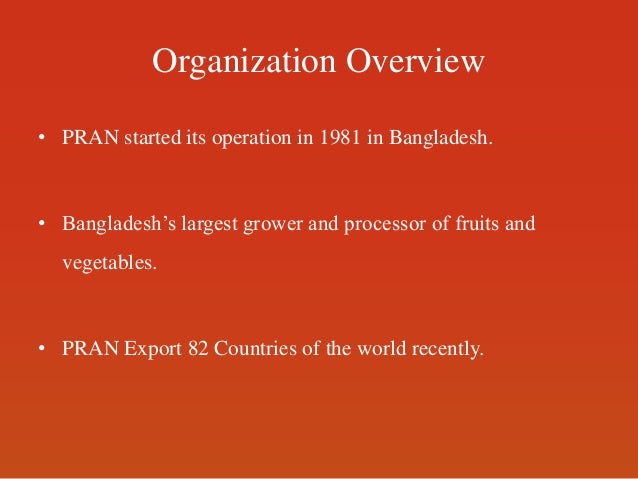 Organization Overview

• PRAN started its operation in 1981 in Bangladesh.

• Bangladesh’s largest grower and processor of fruits and vegetables.

• PRAN Export 82 Countries of the world recently.